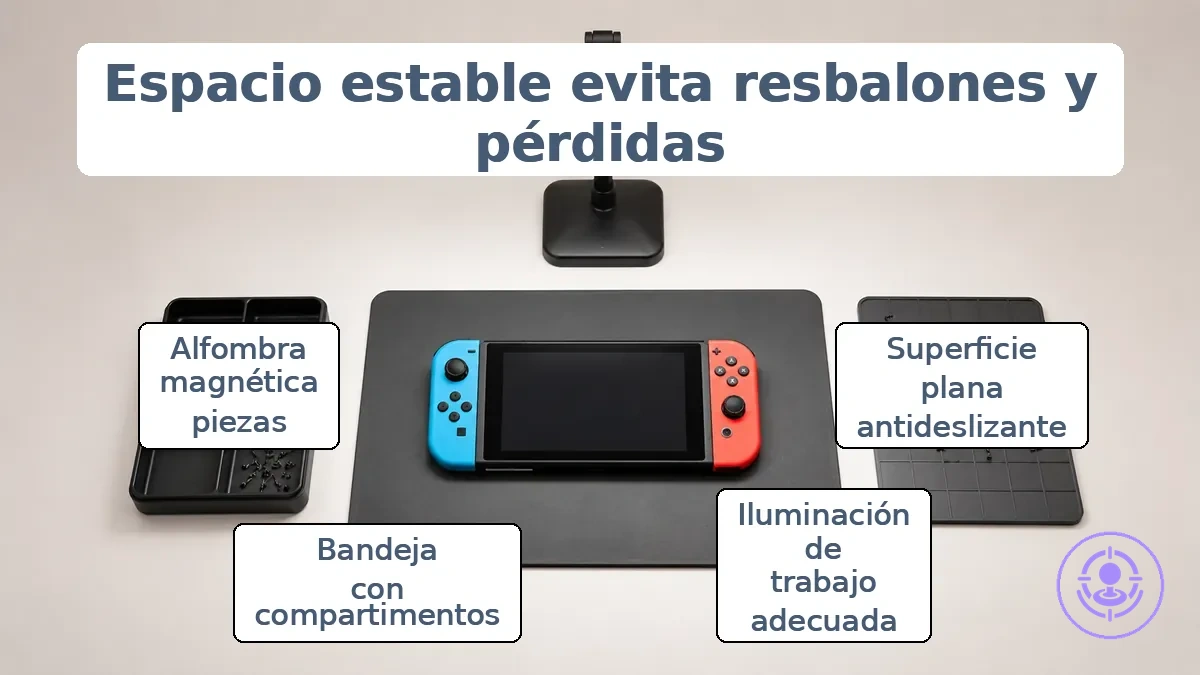 Espacio estable evita resbalones y pérdidas

Alfombra magnética piezas

Superficie plana antideslizante

Bandeja con compartimentos

Iluminación de trabajo adecuada